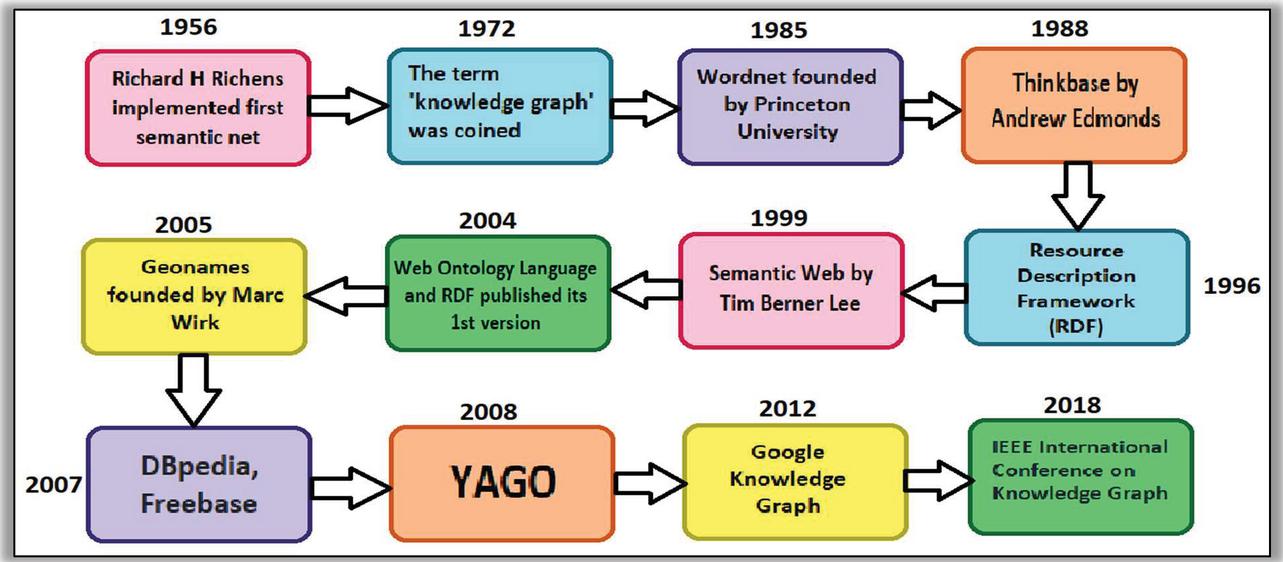 1956
Richard H Richens implemented first semantic net

1972
The term 'knowledge graph' was coined

1985
Wordnet founded by Princeton University

1988
Thinkbase by Andrew Edmonds

1996
Resource Description Framework (RDF)

1999
Semantic Web by Tim Berner Lee

2004
Web Ontology Language and RDF published its 1st version

2005
Geonames founded by Marc Wirk

2007
DBpedia, Freebase

2008
YAGO

2012
Google Knowledge Graph

2018
IEEE International Conference on Knowledge Graph